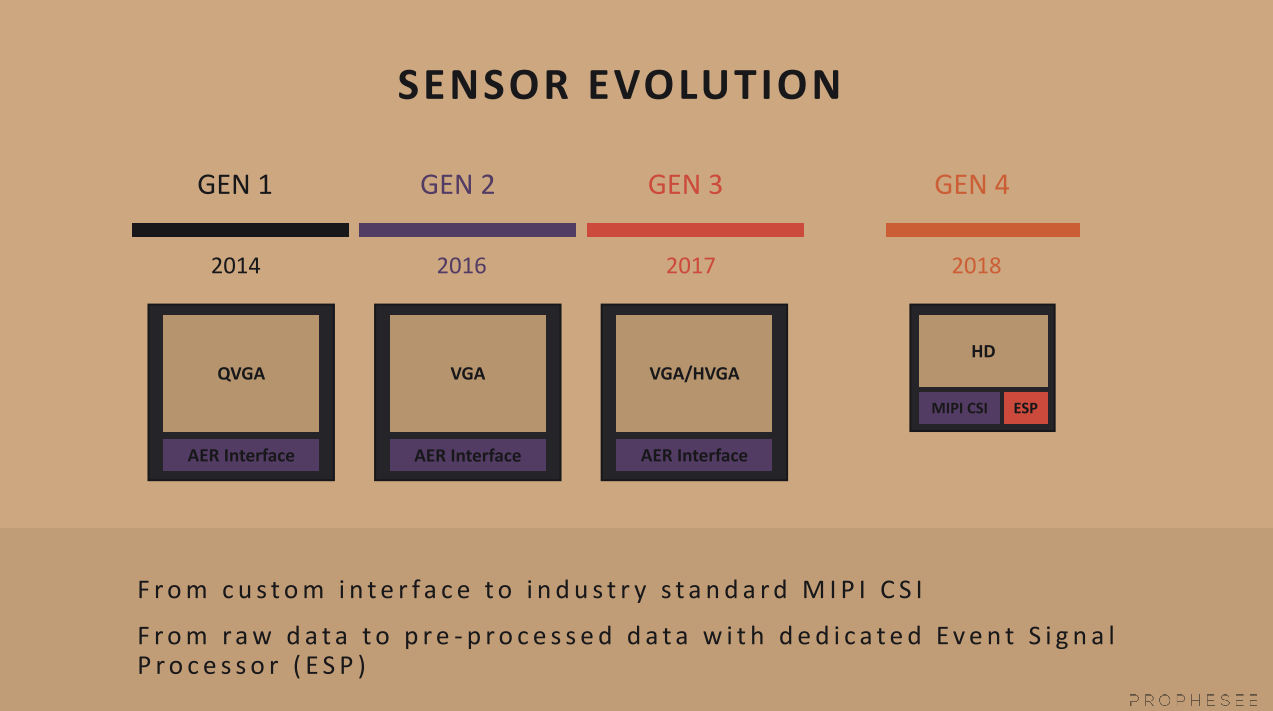 SENSOR EVOLUTION

GEN 1
2014
QVGA
AER Interface

GEN 2
2016
VGA
AER Interface

GEN 3
2017
VGA/HVGA
AER Interface

GEN 4
2018
HD
MIPI CSI
ESP

From custom interface to industry standard MIPI CSI

From raw data to pre-processed data with dedicated Event Signal Processor (ESP)

PROPHESEE